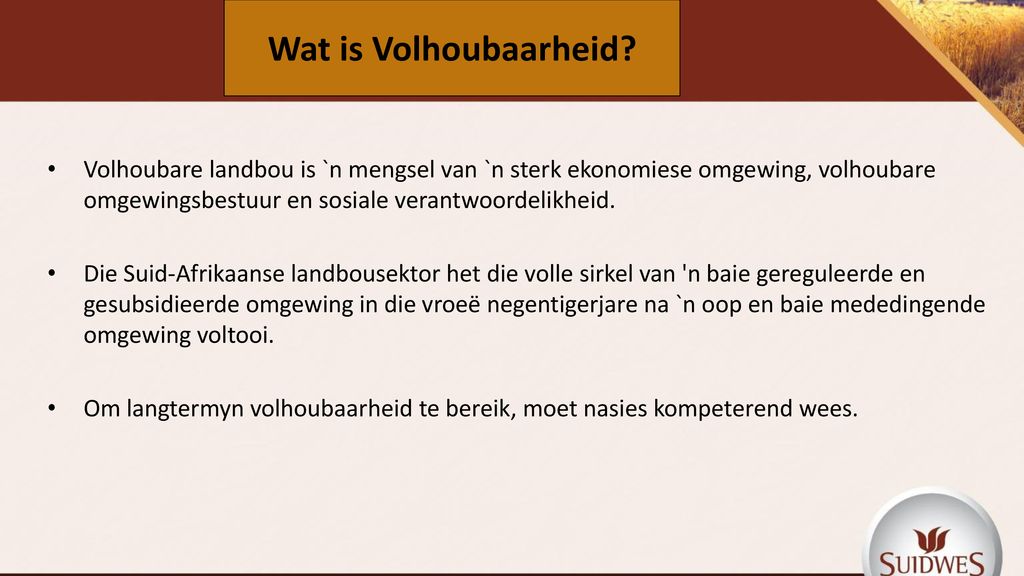 Wat is Volhoubaarheid?

• Volhoubare landbou is `n mengsel van `n sterk ekonomiese omgewing, volhoubare omgewingsbestuur en sosiale verantwoordelikheid.

• Die Suid-Afrikaanse landbousektor het die volle sirkel van 'n baie gereguleerde en gesubsidieerde omgewing in die vroeë negentigerjare na `n oop en baie mededingende omgewing voltooi.

• Om langtermyn volhoubaarheid te bereik, moet nasies kompeterend wees.

SUIDWES